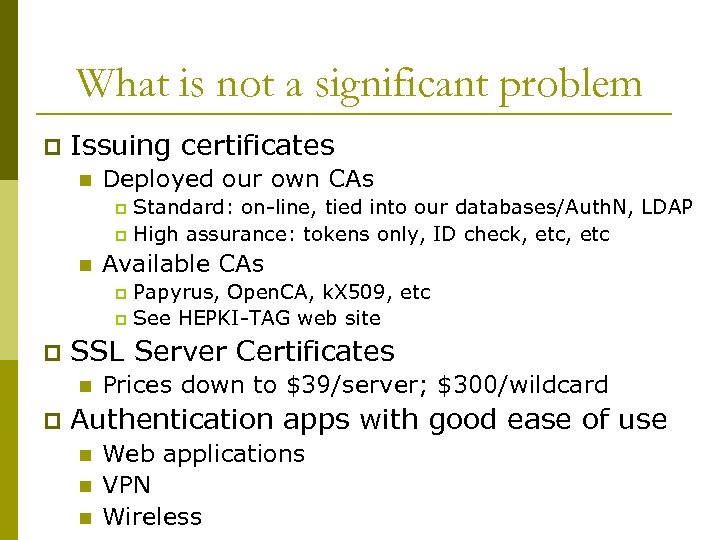 What is not a significant problem

Issuing certificates
Deployed our own CAs
Standard: on-line, tied into our databases/AuthN, LDAP
High assurance: tokens only, ID check, etc, etc
Available CAs
Papyrus, OpenCA, kX509, etc
See HEPKI-TAG web site
SSL Server Certificates
Prices down to \$39/server; \$300/wildcard
Authentication apps with good ease of use
Web applications
VPN
Wireless